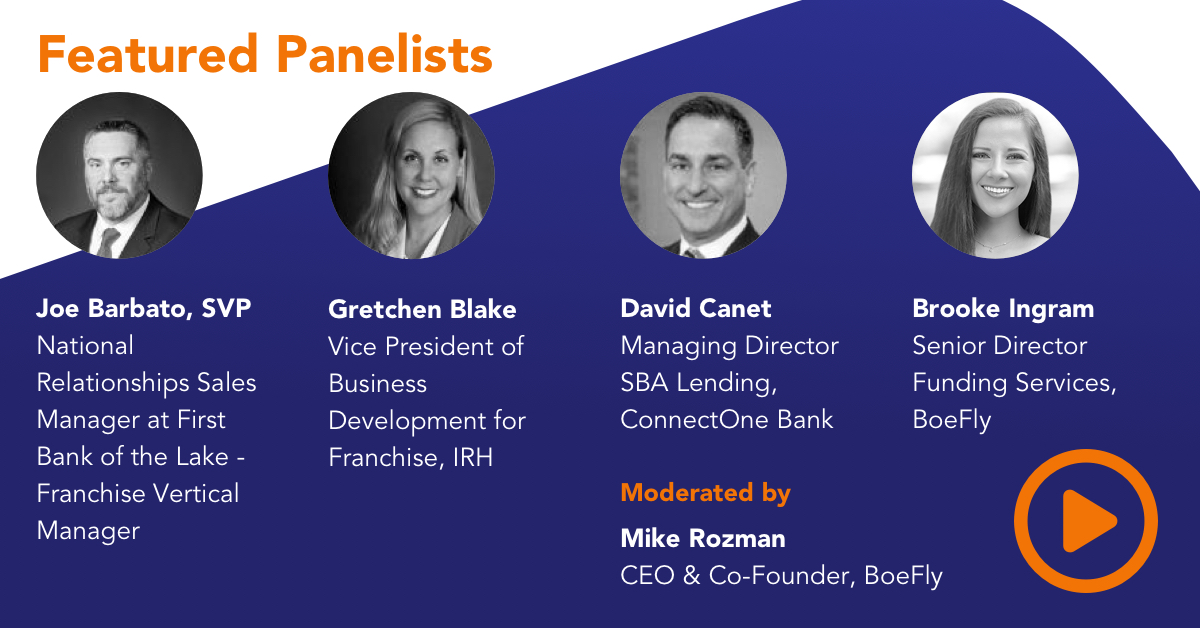 Featured Panelists

Joe Barbato, SVP
National Relationships Sales Manager at First Bank of the Lake - Franchise Vertical Manager

Gretchen Blake
Vice President of Business Development for Franchise, IRH

David Canet
Managing Director SBA Lending, ConnectOne Bank

Brooke Ingram
Senior Director Funding Services, BoeFly

Moderated by
Mike Rozman
CEO & Co-Founder, BoeFly